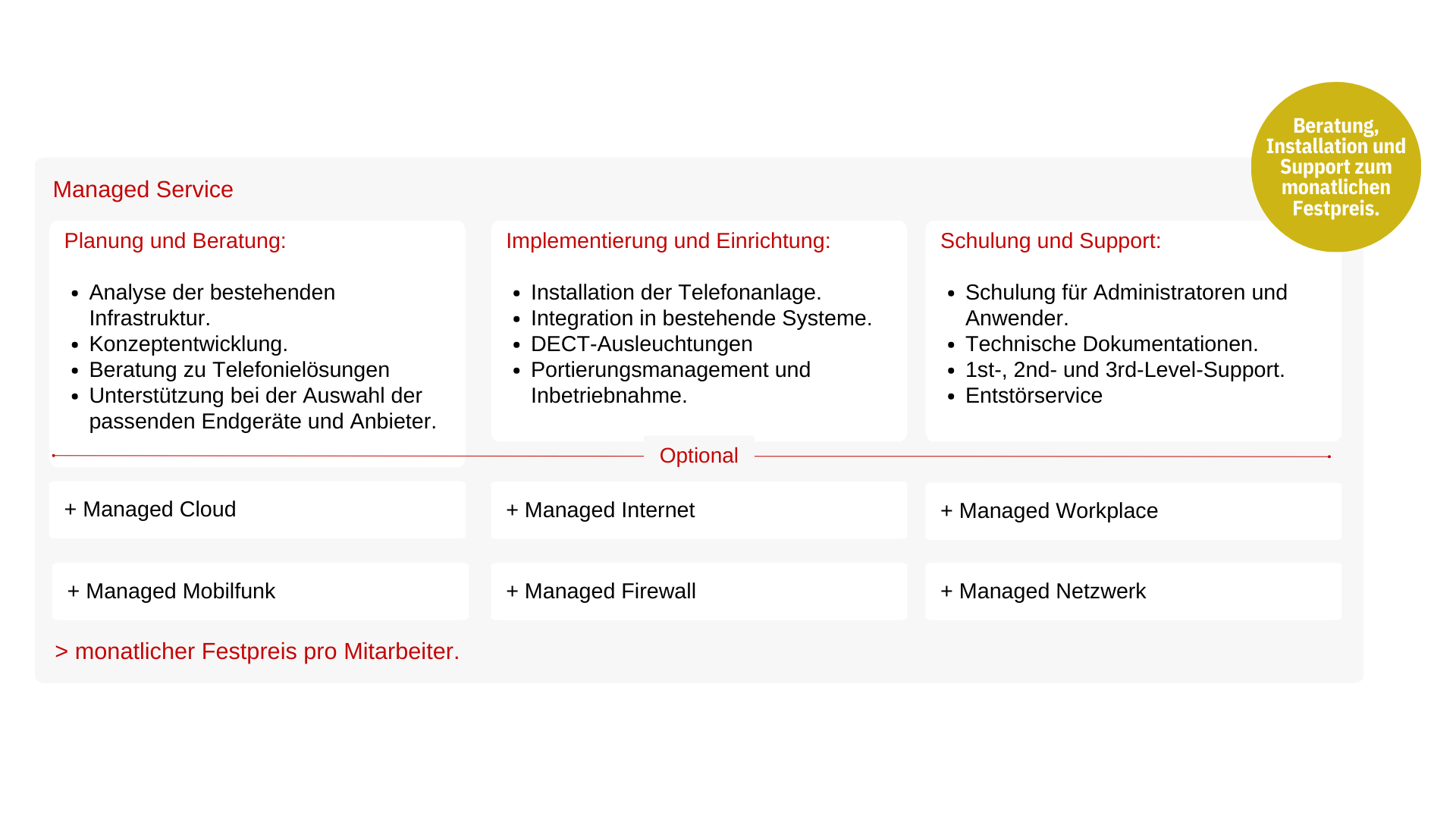 Beratung, Installation und Support zum monatlichen Festpreis.

Managed Service

Planung und Beratung:

- Analyse der bestehenden Infrastruktur.
- Konzeptentwicklung.
- Beratung zu Telefonielösungen
- Unterstützung bei der Auswahl der passenden Endgeräte und Anbieter.

Implementierung und Einrichtung:

- Installation der Telefonanlage.
- Integration in bestehende Systeme.
- DECT-Ausleuchtungen
- Portierungsmanagement und Inbetriebnahme.

Schulung und Support:

- Schulung für Administratoren und Anwender.
- Technische Dokumentationen.
- 1st-, 2nd- und 3rd-Level-Support.
- Entstörservice

Optional

+ Managed Cloud

+ Managed Internet

+ Managed Workplace

+ Managed Mobilfunk

+ Managed Firewall

+ Managed Netzwerk

> monatlicher Festpreis pro Mitarbeiter.